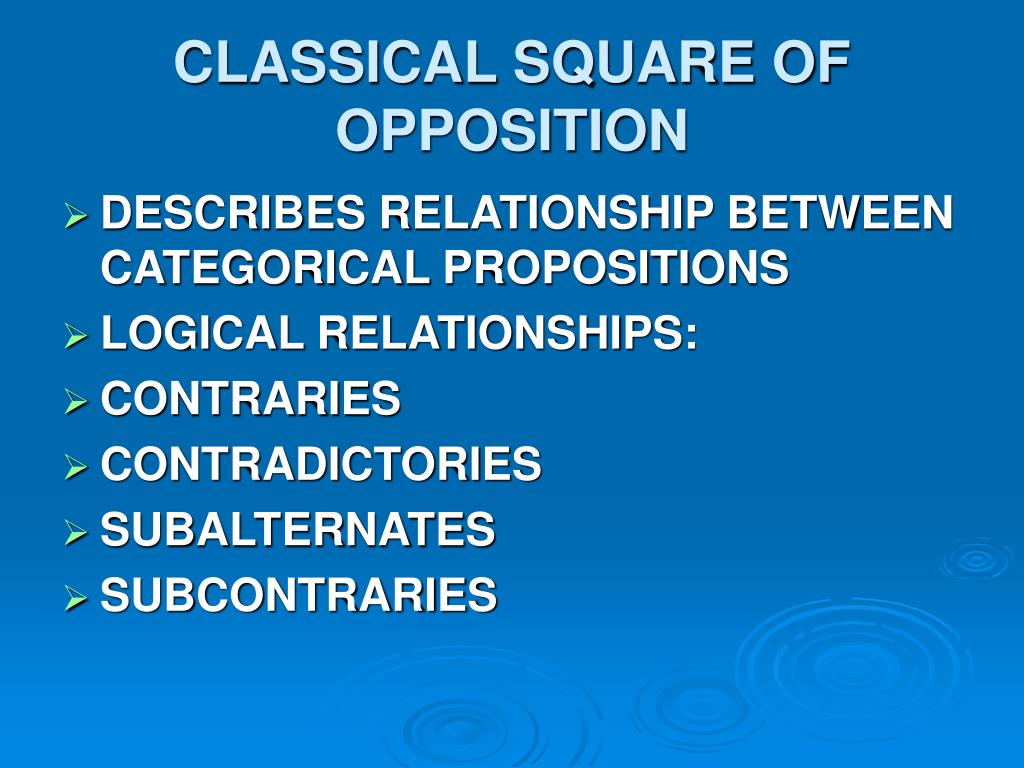 CLASSICAL SQUARE OF OPPOSITION

➢ DESCRIBES RELATIONSHIP BETWEEN CATEGORICAL PROPOSITIONS
➢ LOGICAL RELATIONSHIPS:
➢ CONTRARIES
➢ CONTRADICTORIES
➢ SUBALTERNATES
➢ SUBCONTRARIES